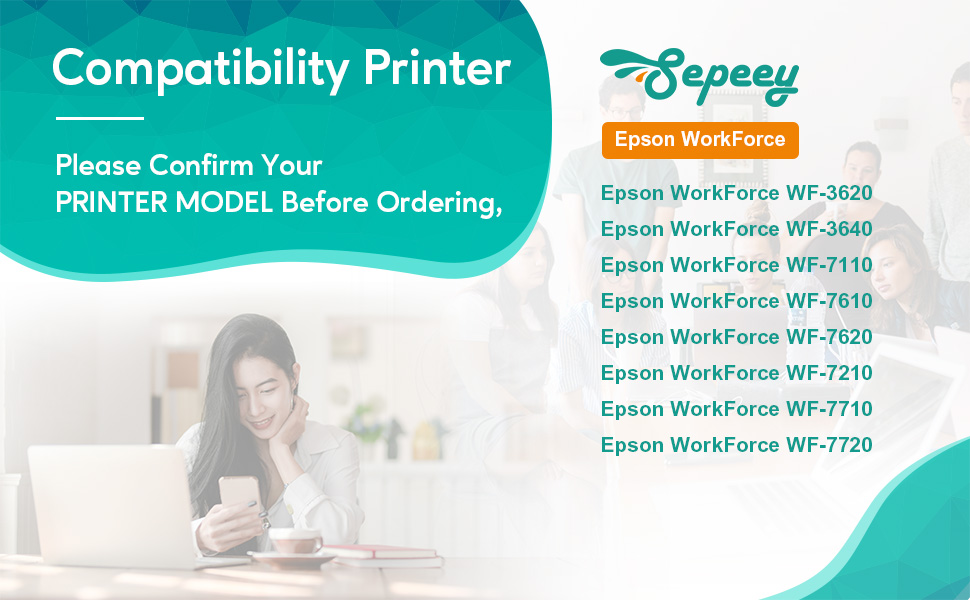 Compatibility Printer

Please Confirm Your PRINTER MODEL Before Ordering,

Sepeey

Epson WorkForce

Epson WorkForce WF-3620
Epson WorkForce WF-3640
Epson WorkForce WF-7110
Epson WorkForce WF-7610
Epson WorkForce WF-7620
Epson WorkForce WF-7210
Epson WorkForce WF-7710
Epson WorkForce WF-7720